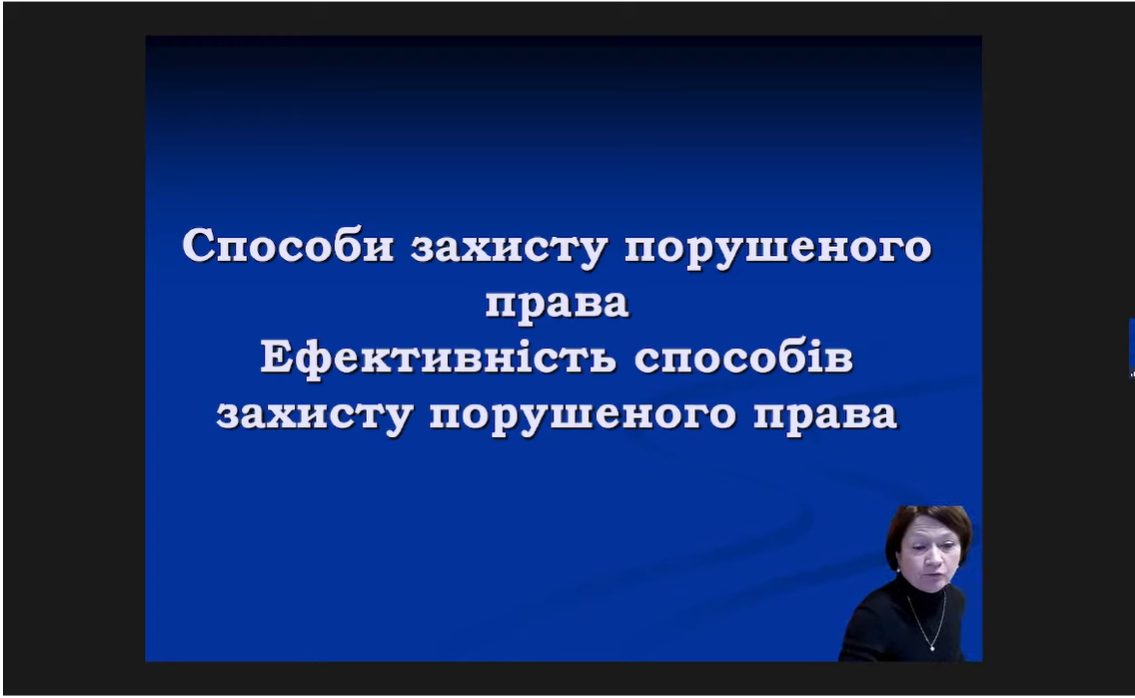 Способи захисту порушеного права
Ефективність способів захисту порушеного права